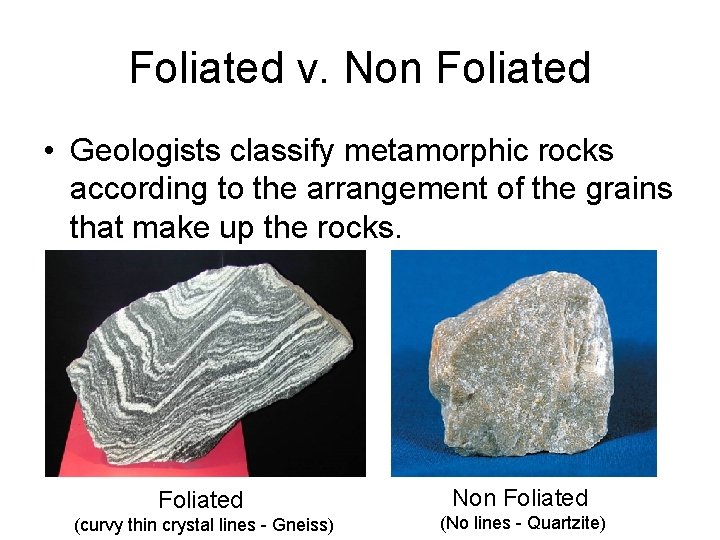 Foliated v. Non Foliated

• Geologists classify metamorphic rocks according to the arrangement of the grains that make up the rocks.

Foliated
(curvy thin crystal lines - Gneiss)

Non Foliated
(No lines - Quartzite)